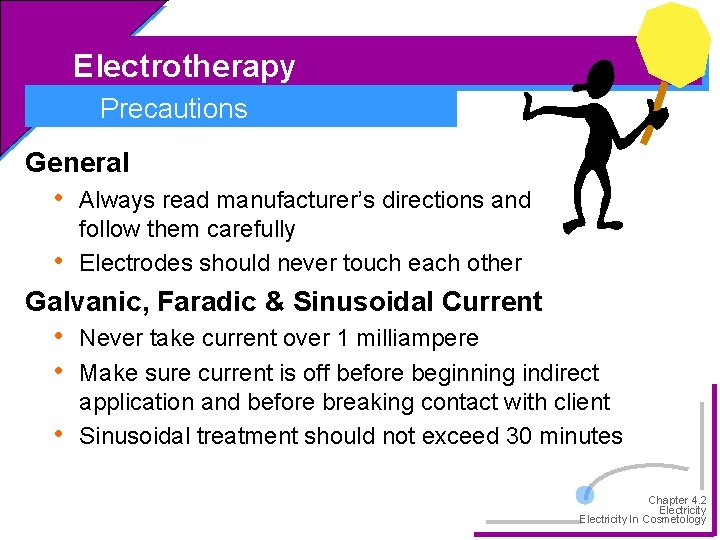 Electrotherapy
Precautions

General
• Always read manufacturer's directions and follow them carefully
• Electrodes should never touch each other

Galvanic, Faradic & Sinusoidal Current
• Never take current over 1 milliampere
• Make sure current is off before beginning indirect application and before breaking contact with client
• Sinusoidal treatment should not exceed 30 minutes

Chapter 4.2
Electricity
Electricity In Cosmetology